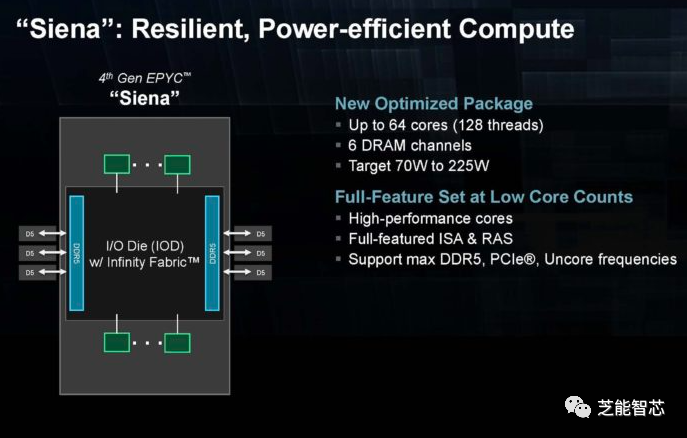 “Siena”: Resilient, Power-efficient Compute

4th Gen EPYC™
“Siena”

D5
D5
D5
DDR5
I/O Die (IOD)
w/ Infinity Fabric™
DDR5
D5
D5
D5

New Optimized Package
▪ Up to 64 cores (128 threads)
▪ 6 DRAM channels
▪ Target 70W to 225W

Full-Feature Set at Low Core Counts
▪ High-performance cores
▪ Full-featured ISA & RAS
▪ Support max DDR5, PCIe®, Uncore frequencies

芝能智芯